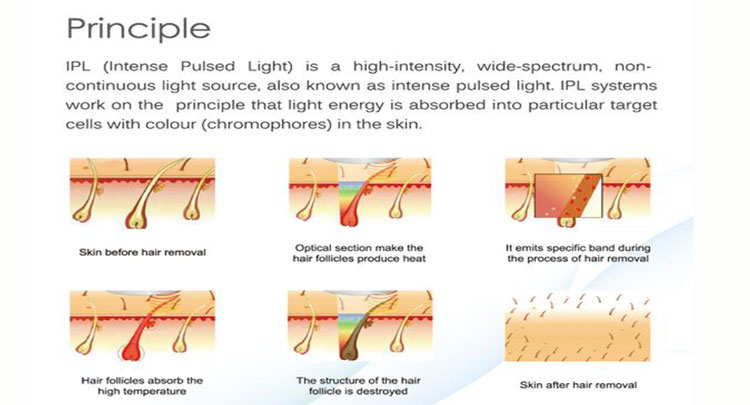 Principle

IPL (Intense Pulsed Light) is a high-intensity, wide-spectrum, non-continuous light source, also known as intense pulsed light. IPL systems work on the principle that light energy is absorbed into particular target cells with colour (chromophores) in the skin.

Skin before hair removal

Optical section make the hair follicles produce heat

It emits specific band during the process of hair removal

Hair follicles absorb the high temperature

The structure of the hair follicle is destroyed

Skin after hair removal